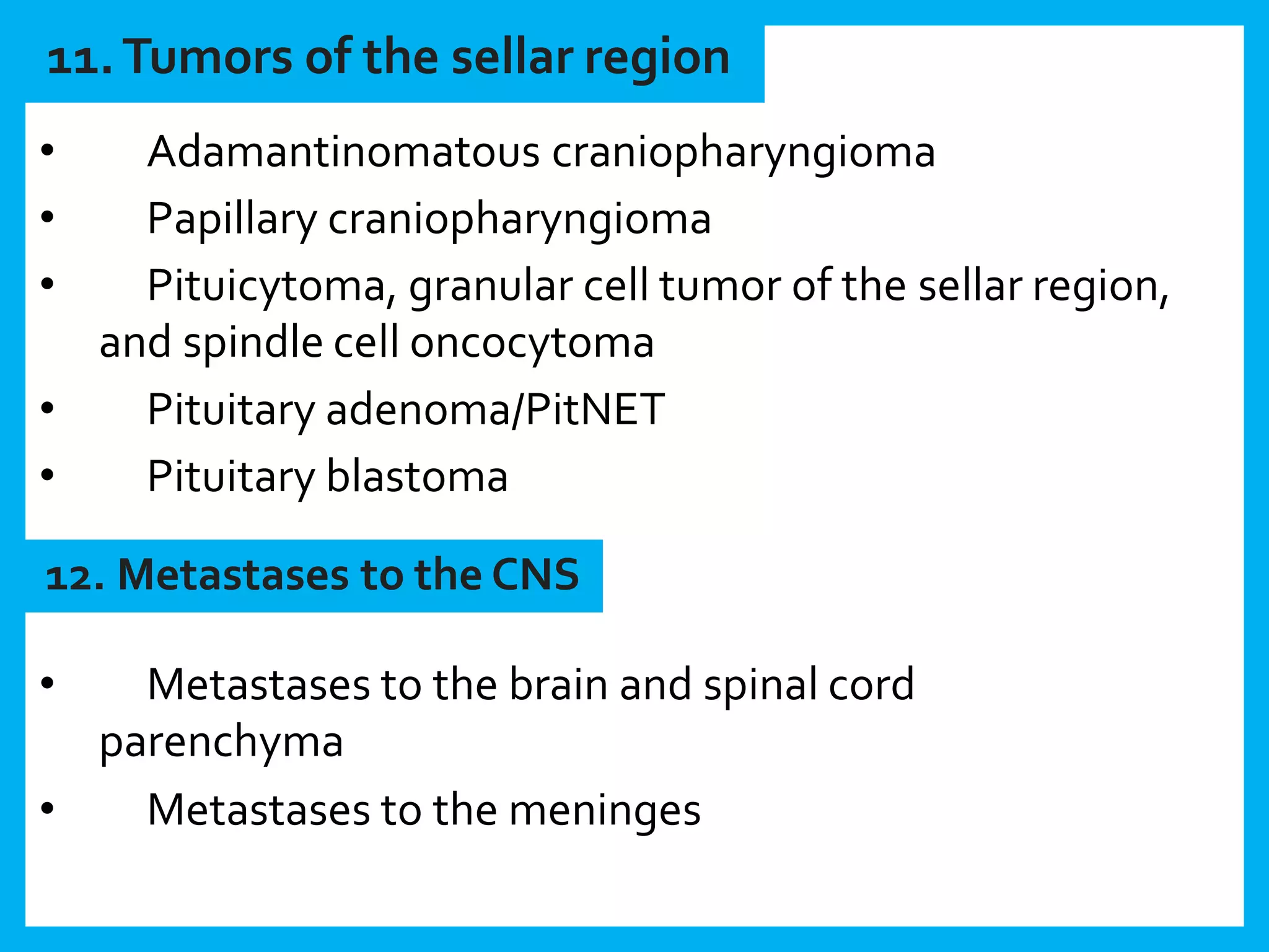 11. Tumors of the sellar region

• Adamantinomatous craniopharyngioma
• Papillary craniopharyngioma
• Pituicytoma, granular cell tumor of the sellar region, and spindle cell oncocytoma
• Pituitary adenoma/PitNET
• Pituitary blastoma

12. Metastases to the CNS

• Metastases to the brain and spinal cord parenchyma
• Metastases to the meninges